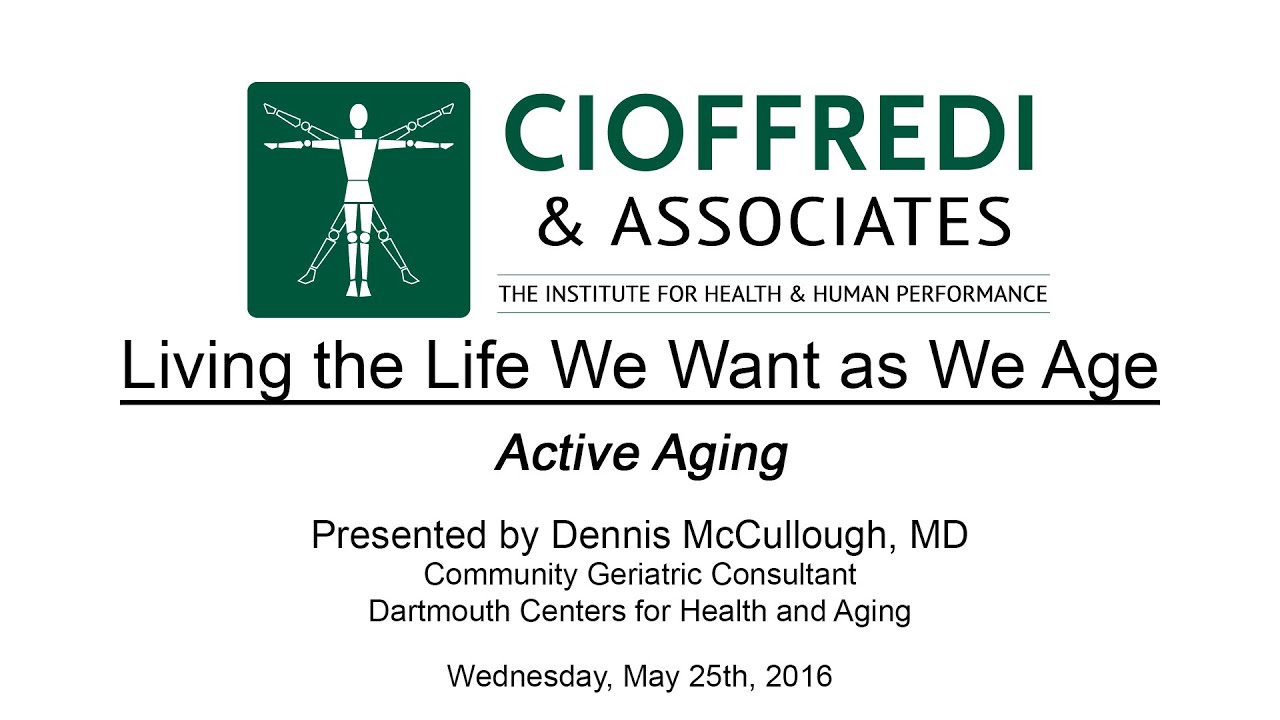 CIOFFREDI
& ASSOCIATES
THE INSTITUTE FOR HEALTH & HUMAN PERFORMANCE

Living the Life We Want as We Age

Active Aging

Presented by Dennis McCullough, MD
Community Geriatric Consultant
Dartmouth Centers for Health and Aging

Wednesday, May 25th, 2016